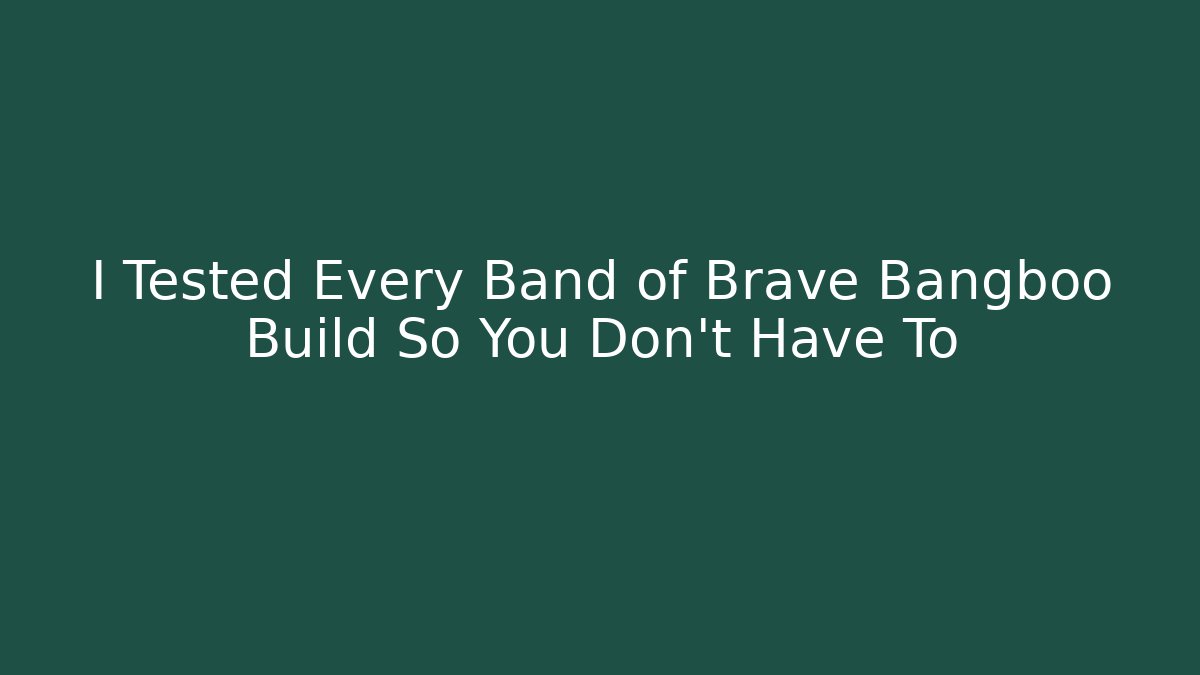 I Tested Every Band of Brave Bangboo Build So You Don't Have To